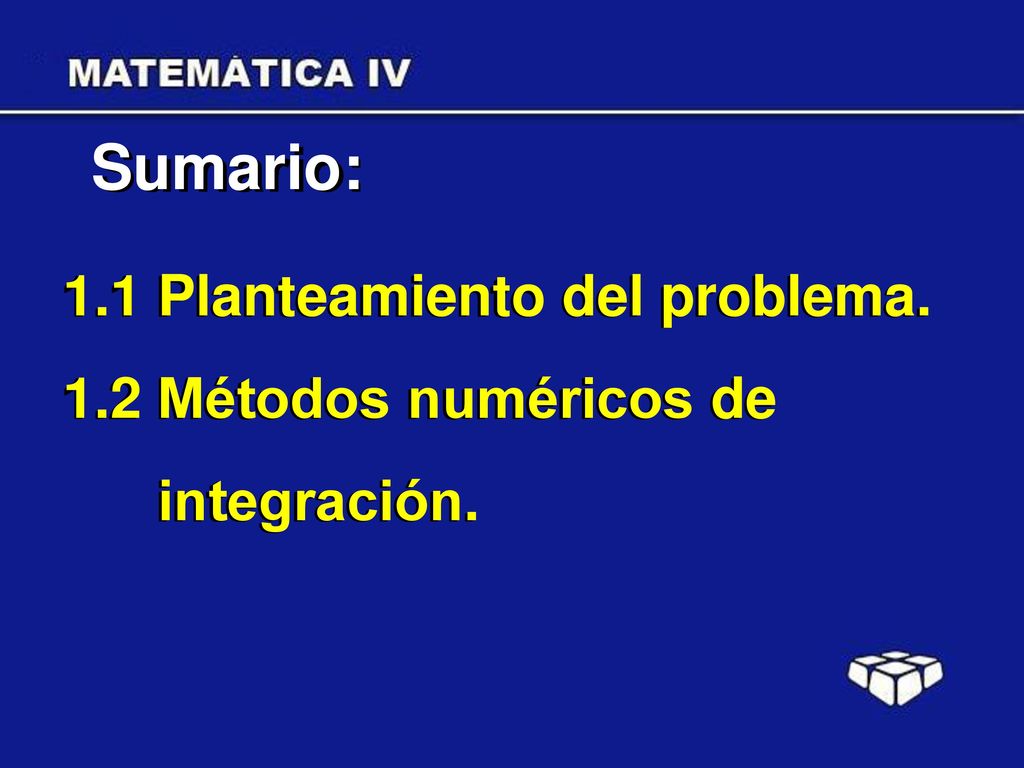 MATEMÁTICA IV

Sumario:

1.1 Planteamiento del problema.

1.2 Métodos numéricos de integración.